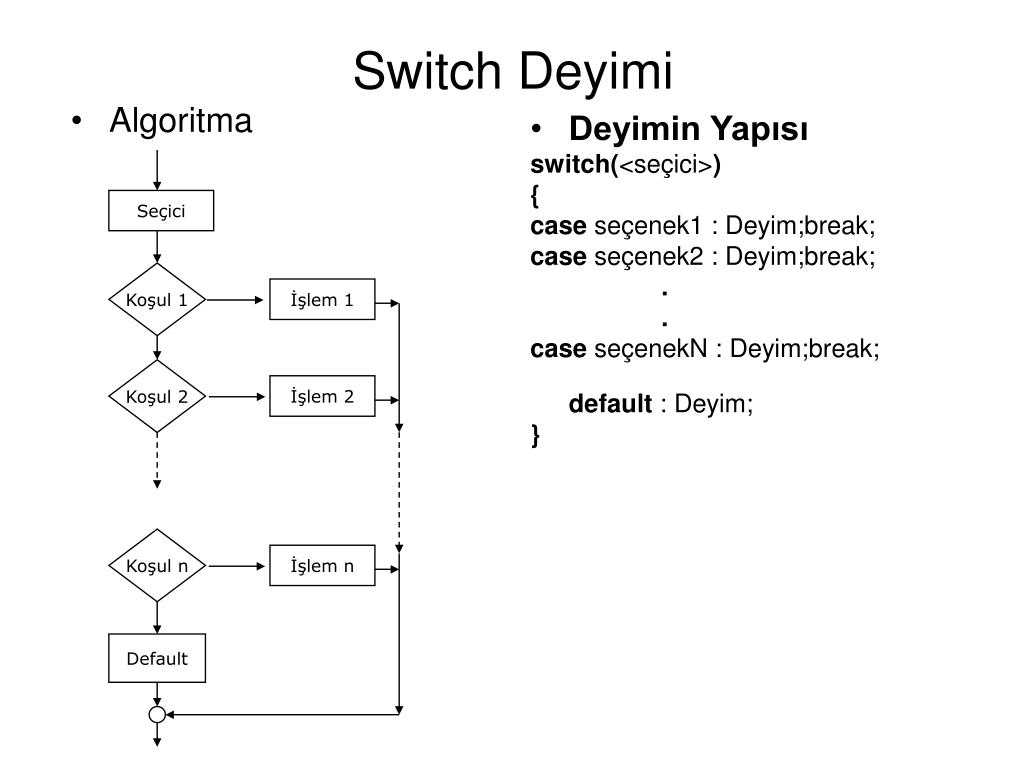 Switch Deyimi

• Algoritma

Seçici

Koşul 1

İşlem 1

Koşul 2

İşlem 2

Koşul n

İşlem n

Default

• Deyimin Yapısı

switch(<seçici>)
{
case seçenek1 : Deyim;break;
case seçenek2 : Deyim;break;
.
.
case seçenekN : Deyim;break;

default : Deyim;
}